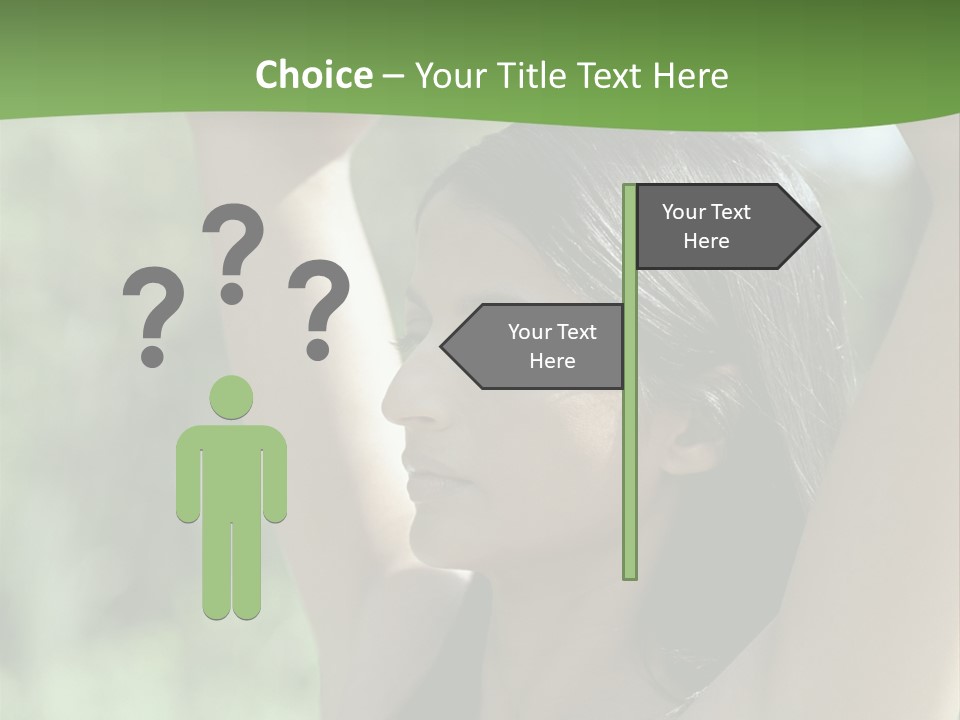 Choice – Your Title Text Here

? ? ?

Your Text Here

Your Text Here